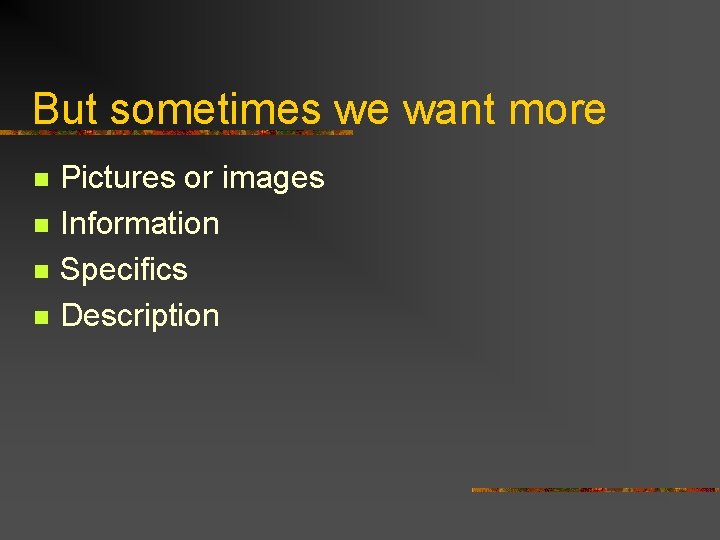 But sometimes we want more

- Pictures or images
- Information
- Specifics
- Description